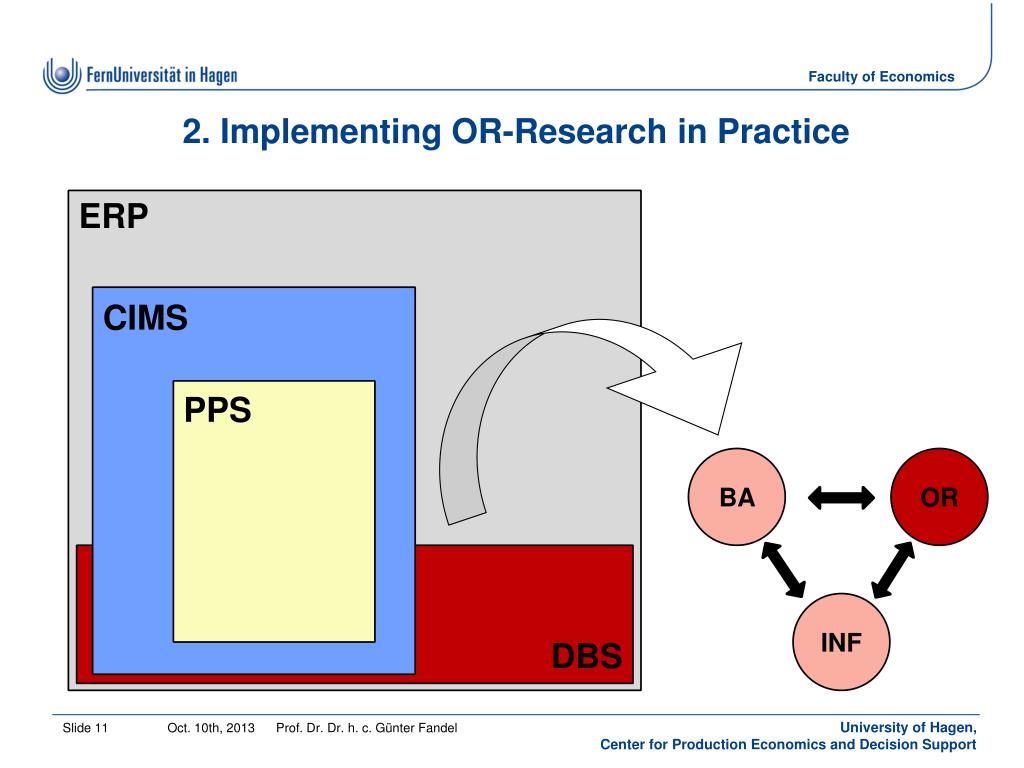 FernUniversität in Hagen

Faculty of Economics

2. Implementing OR-Research in Practice

ERP

CIMS

PPS

DBS

BA

OR

INF

Slide 11 Oct. 10th, 2013 Prof. Dr. Dr. h. c. Günter Fandel

University of Hagen,
Center for Production Economics and Decision Support